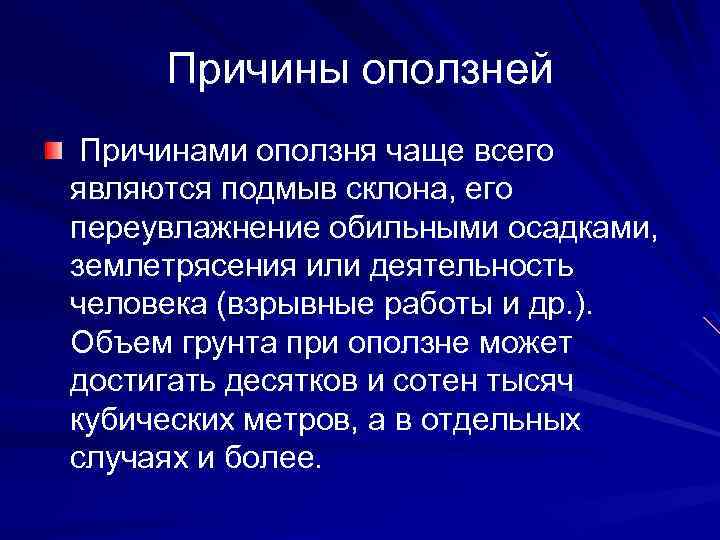 Причины оползней

Причинами оползня чаще всего являются подмыв склона, его переувлажнение обильными осадками, землетрясения или деятельность человека (взрывные работы и др.). Объем грунта при оползне может достигать десятков и сотен тысяч кубических метров, а в отдельных случаях и более.